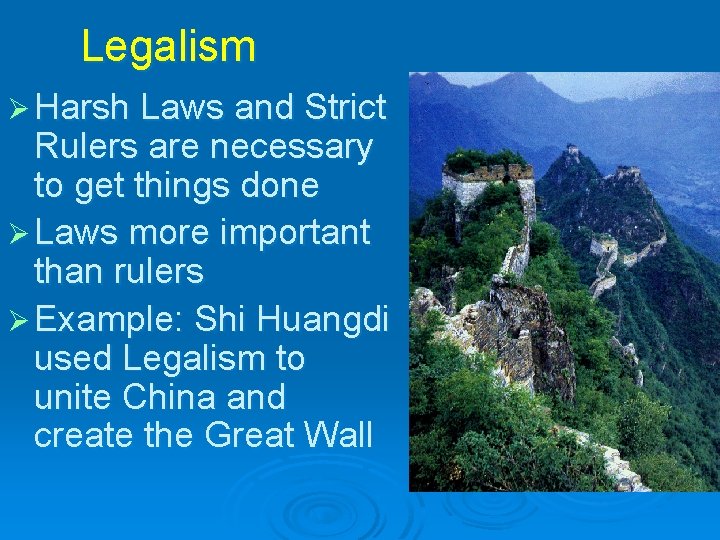 Legalism

➢ Harsh Laws and Strict Rulers are necessary to get things done

➢ Laws more important than rulers

➢ Example: Shi Huangdi used Legalism to unite China and create the Great Wall